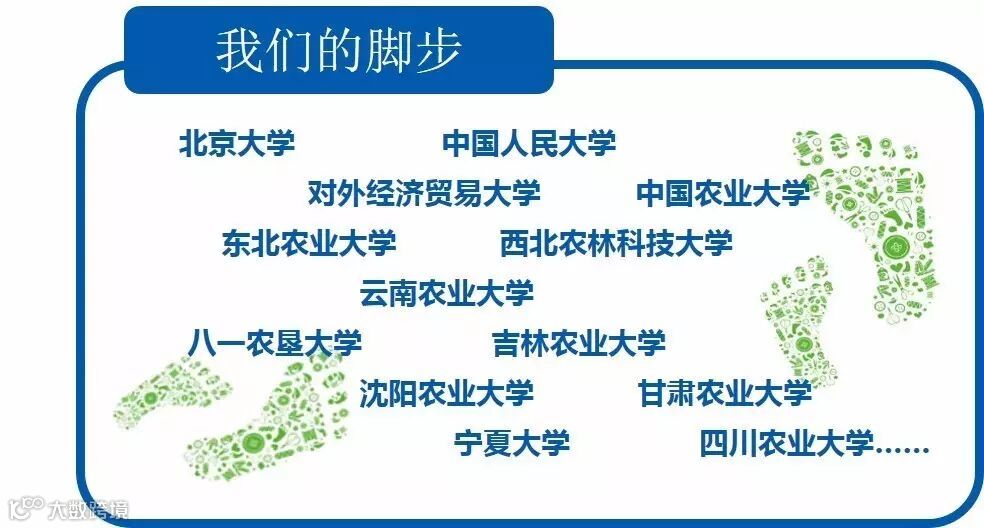 我们的脚步

北京大学　中国人民大学

对外经济贸易大学　中国农业大学

东北农业大学　西北农林科技大学

云南农业大学

八一农垦大学　吉林农业大学

沈阳农业大学　甘肃农业大学

宁夏大学　四川农业大学……

大数跨境